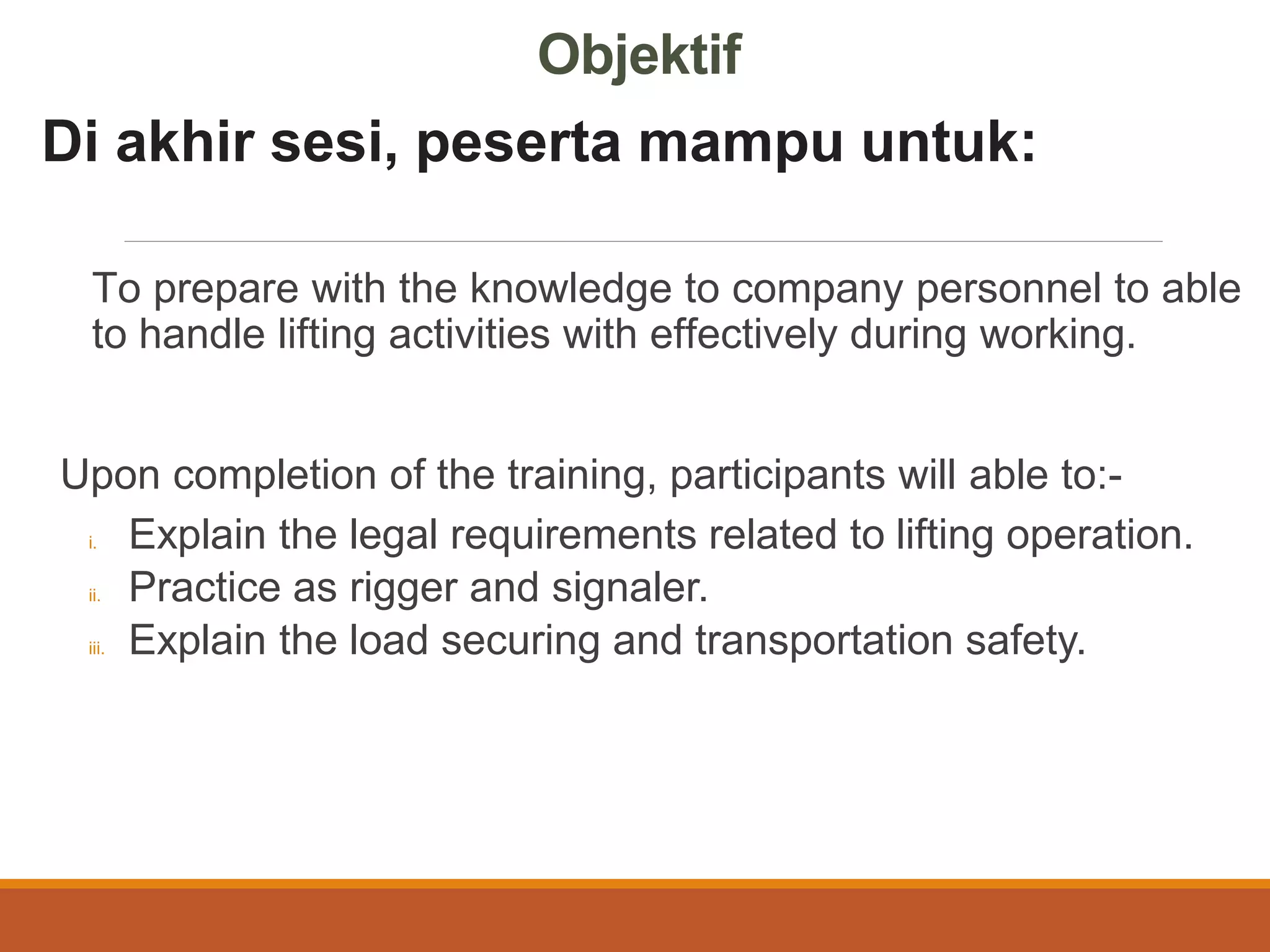 Objektif

Di akhir sesi, peserta mampu untuk:

To prepare with the knowledge to company personnel to able to handle lifting activities with effectively during working.

Upon completion of the training, participants will able to:-

i. Explain the legal requirements related to lifting operation.
ii. Practice as rigger and signaler.
iii. Explain the load securing and transportation safety.